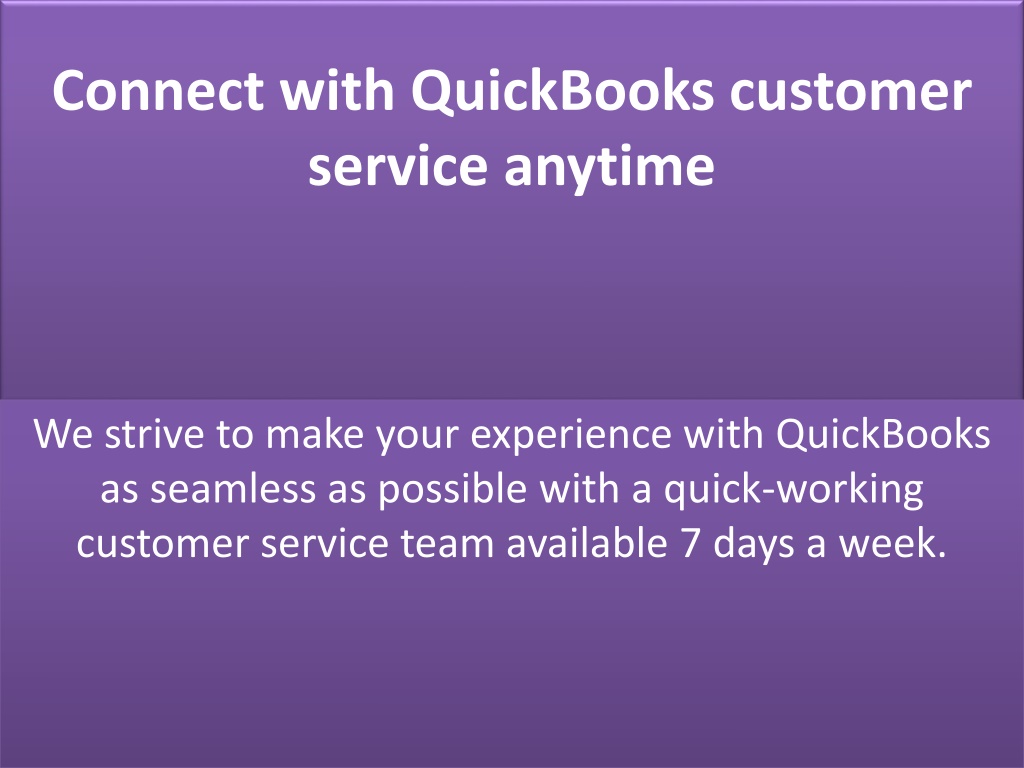 Connect with QuickBooks customer service anytime

We strive to make your experience with QuickBooks as seamless as possible with a quick-working customer service team available 7 days a week.